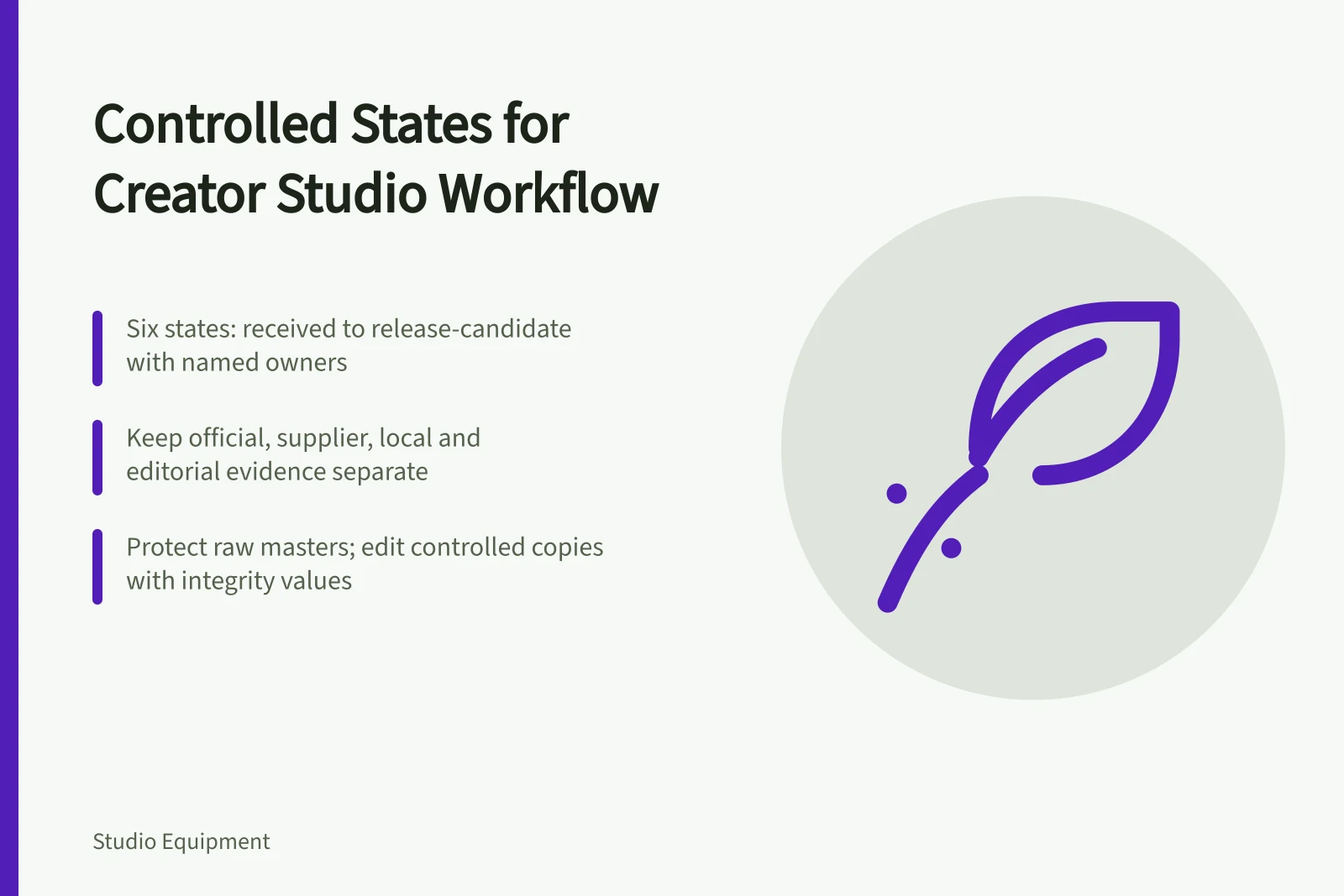 Controlled States for Creator Studio Workflow

Six states: received to release-candidate with named owners

Keep official, supplier, local and editorial evidence separate

Protect raw masters; edit controlled copies with integrity values

Studio Equipment